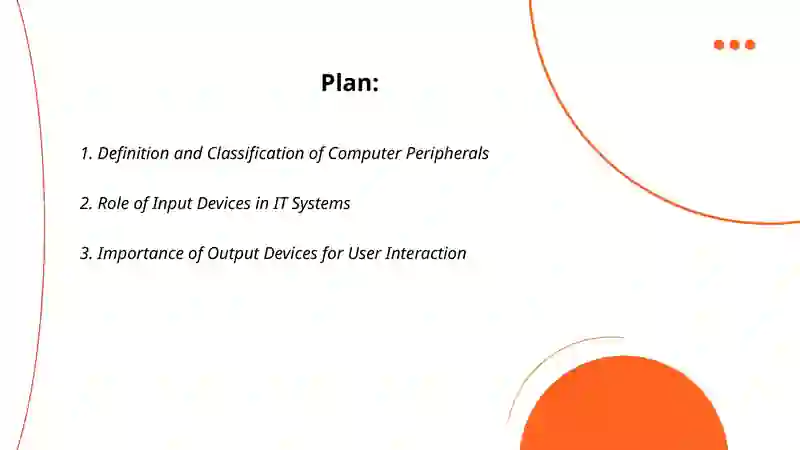 Plan:

1. Definition and Classification of Computer Peripherals

2. Role of Input Devices in IT Systems

3. Importance of Output Devices for User Interaction